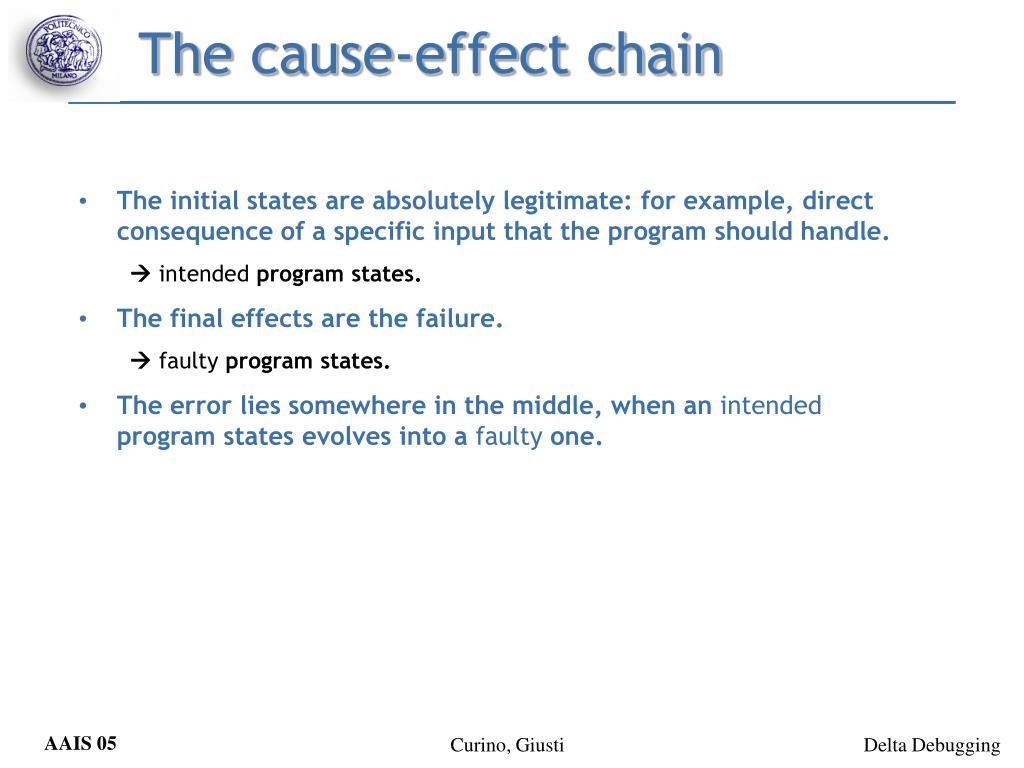 POLITECNICO MILANO

The cause-effect chain

• The initial states are absolutely legitimate: for example, direct consequence of a specific input that the program should handle.

→ intended program states.

• The final effects are the failure.

→ faulty program states.

• The error lies somewhere in the middle, when an intended program states evolves into a faulty one.

AAIS 05

Curino, Giusti

Delta Debugging